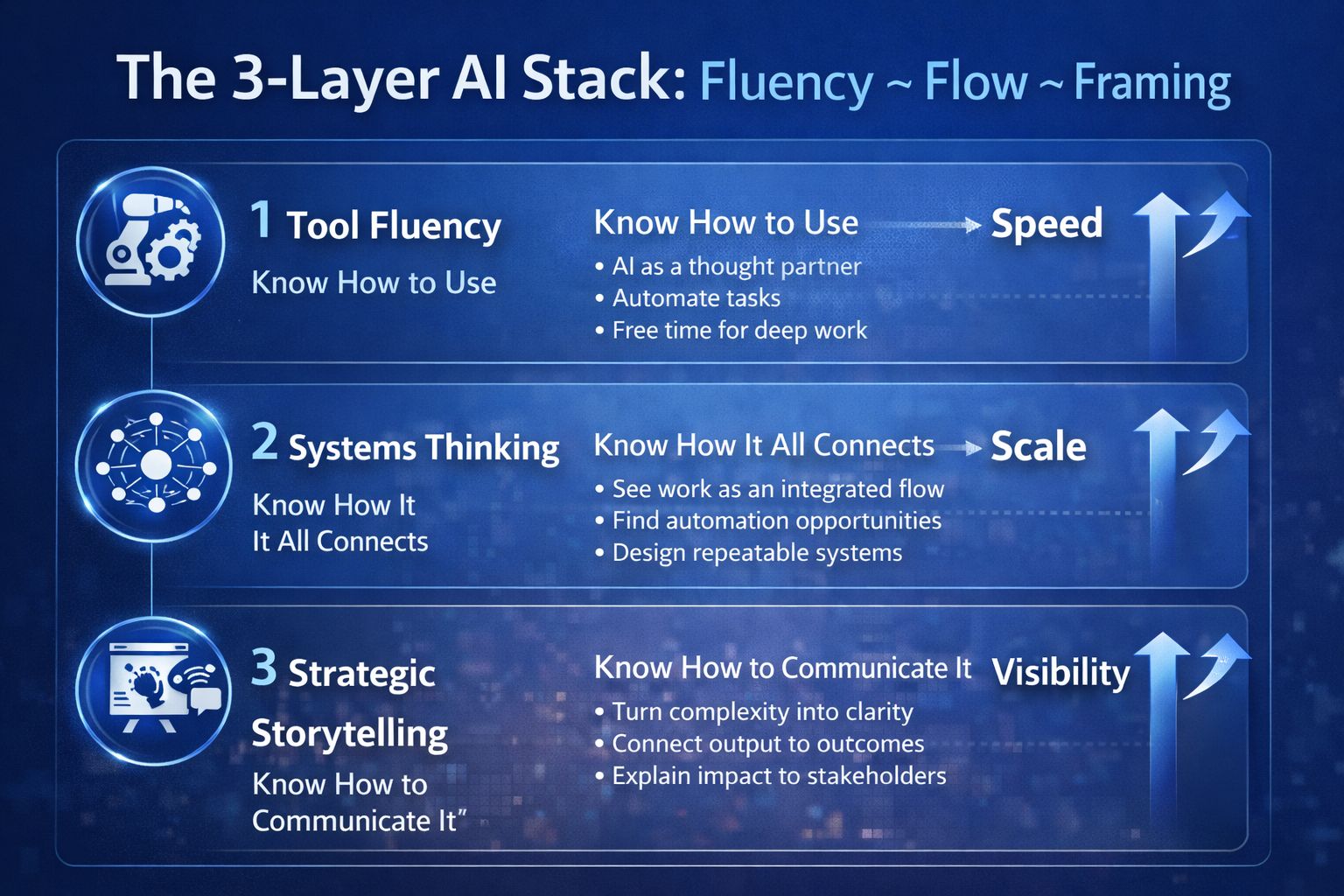 The 3-Layer AI Stack: Fluency ~ Flow ~ Framing

1 Tool Fluency
Know How to Use

Know How to Use → Speed
• AI as a thought partner
• Automate tasks
• Free time for deep work

2 Systems Thinking
Know How It
It All Connects

Know How It All Connects → Scale
• See work as an integrated flow
• Find automation opportunities
• Design repeatable systems

3 Strategic Storytelling
Know How to Communicate It"

Know How to Communicate It Visibility
• Turn complexity into clarity
• Connect output to outcomes
• Explain impact to stakeholders